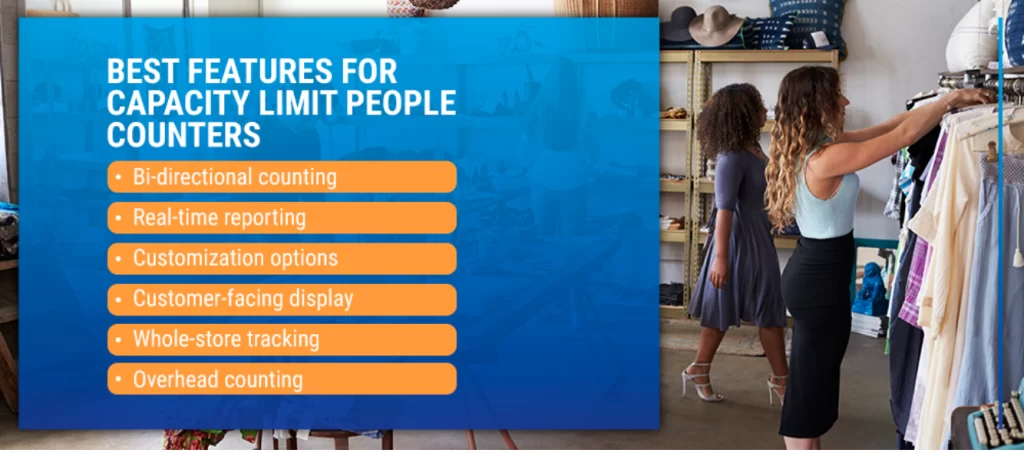 BEST FEATURES FOR CAPACITY LIMIT PEOPLE COUNTERS

• Bi-directional counting
• Real-time reporting
• Customization options
• Customer-facing display
• Whole-store tracking
• Overhead counting